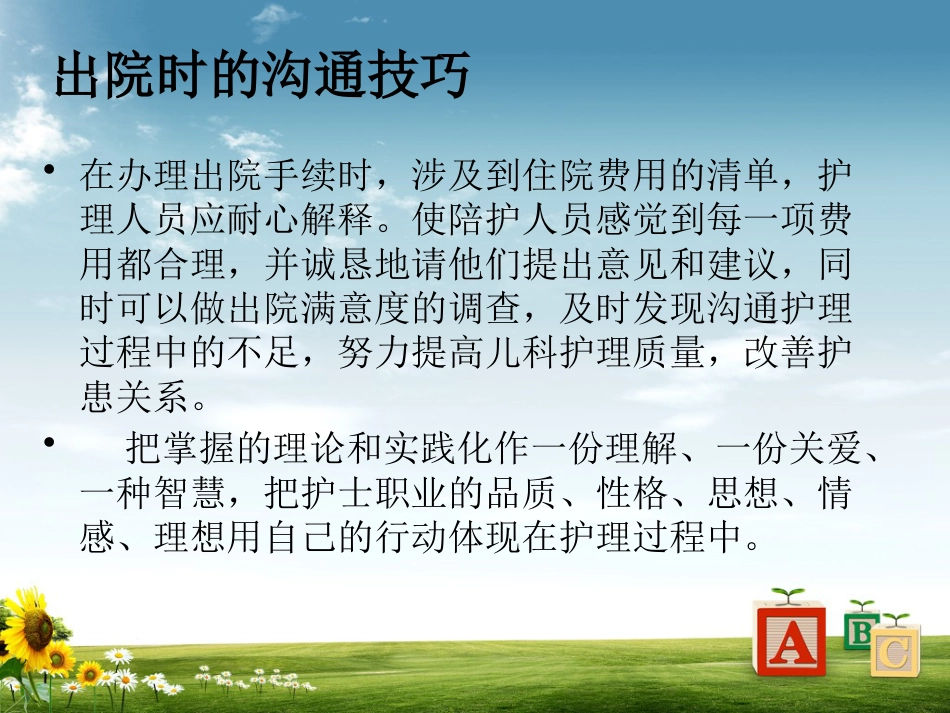 出院时的沟通技巧

• 在办理出院手续时，涉及到住院费用的清单，护理人员应耐心解释。使陪护人员感觉到每一项费用都合理，并诚恳地请他们提出意见和建议，同时可以做出院满意度的调查，及时发现沟通护理过程中的不足，努力提高儿科护理质量，改善护患关系。

• 把掌握的理论和实践化作一份理解、一份关爱、一种智慧，把护士职业的品质、性格、思想、情感、理想用自己的行动体现在护理过程中。

A B C